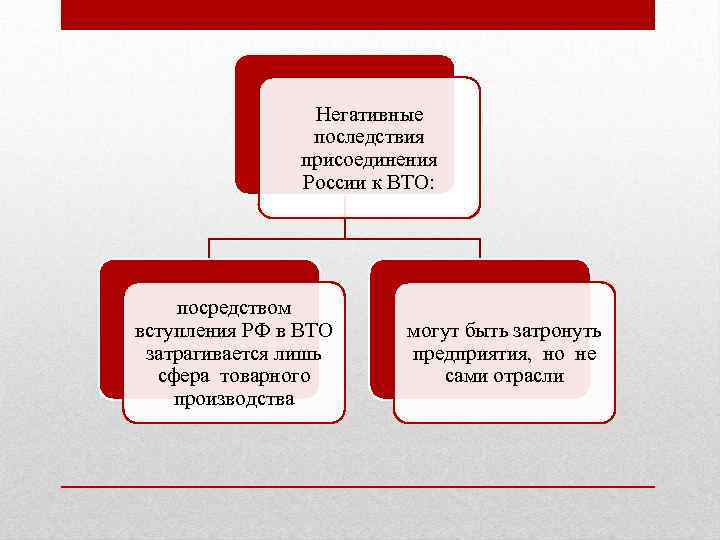 Негативные последствия присоединения России к ВТО:

посредством вступления РФ в ВТО затрагивается лишь сфера товарного производства

могут быть затронуть предприятия, но не сами отрасли